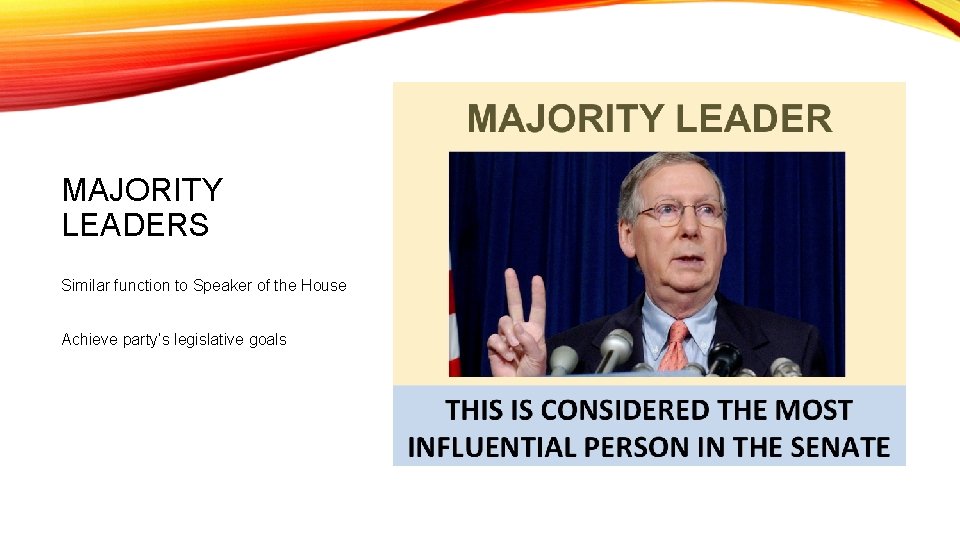 MAJORITY LEADERS

Similar function to Speaker of the House

Achieve party's legislative goals

MAJORITY LEADER

THIS IS CONSIDERED THE MOST INFLUENTIAL PERSON IN THE SENATE